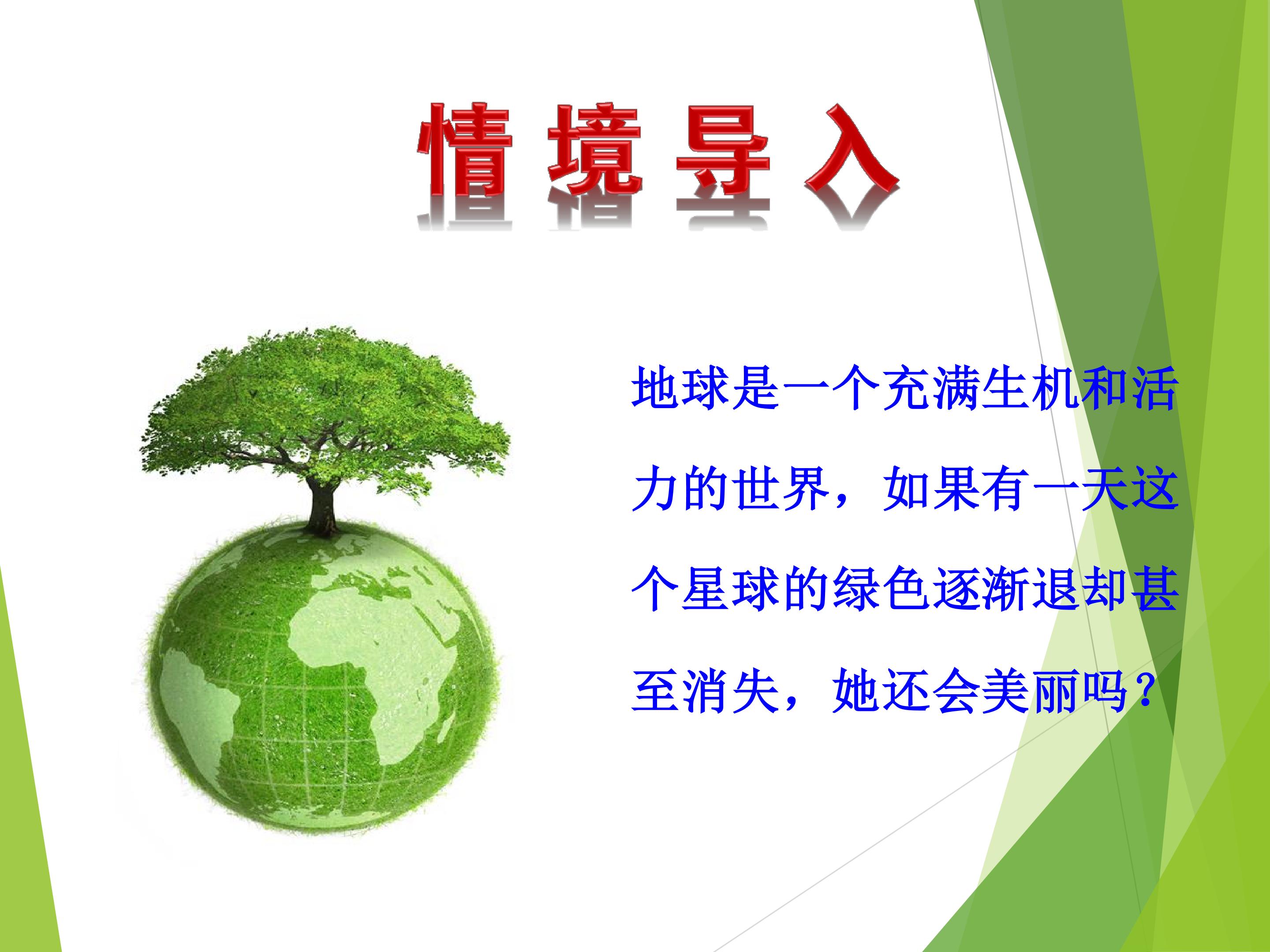 情境导入

地球是一个充满生机和活力的世界，如果有一天这个星球的绿色逐渐退却甚至消失，她还会美丽吗？